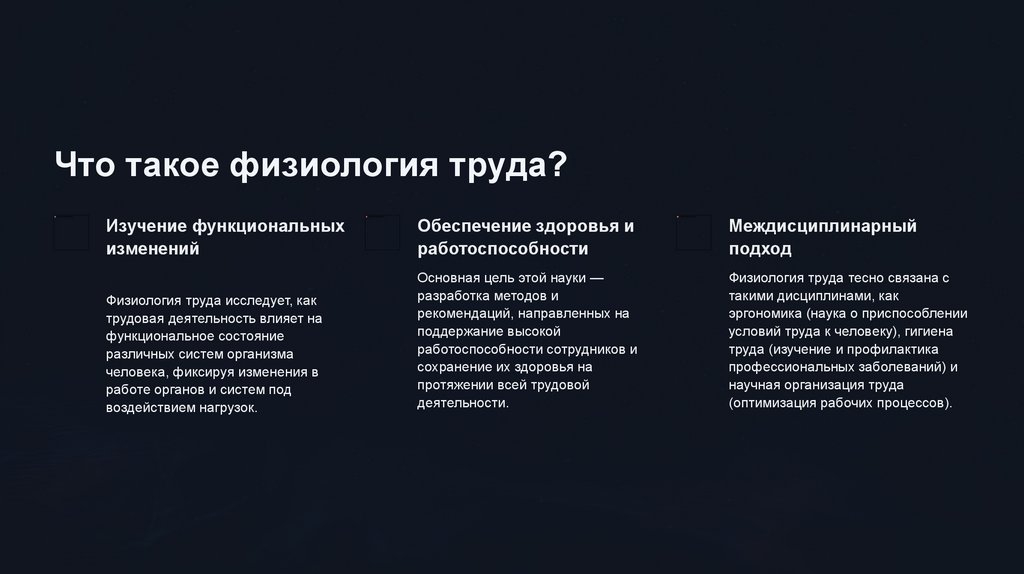 Что такое физиология труда?

Изучение функциональных изменений

Физиология труда исследует, как трудовая деятельность влияет на функциональное состояние различных систем организма человека, фиксируя изменения в работе органов и систем под воздействием нагрузок.

Обеспечение здоровья и работоспособности

Основная цель этой науки — разработка методов и рекомендаций, направленных на поддержание высокой работоспособности сотрудников и сохранение их здоровья на протяжении всей трудовой деятельности.

Междисциплинарный подход

Физиология труда тесно связана с такими дисциплинами, как эргономика (наука о приспособлении условий труда к человеку), гигиена труда (изучение и профилактика профессиональных заболеваний) и научная организация труда (оптимизация рабочих процессов).